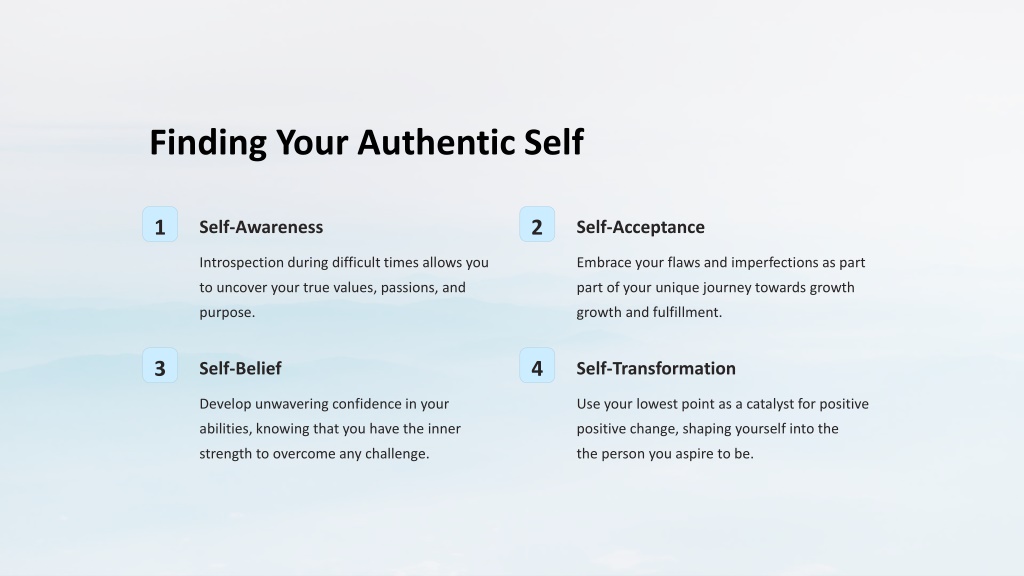 Finding Your Authentic Self

1

Self-Awareness

Introspection during difficult times allows you to uncover your true values, passions, and purpose.

2

Self-Acceptance

Embrace your flaws and imperfections as part part of your unique journey towards growth growth and fulfillment.

3

Self-Belief

Develop unwavering confidence in your abilities, knowing that you have the inner strength to overcome any challenge.

4

Self-Transformation

Use your lowest point as a catalyst for positive positive change, shaping yourself into the the person you aspire to be.